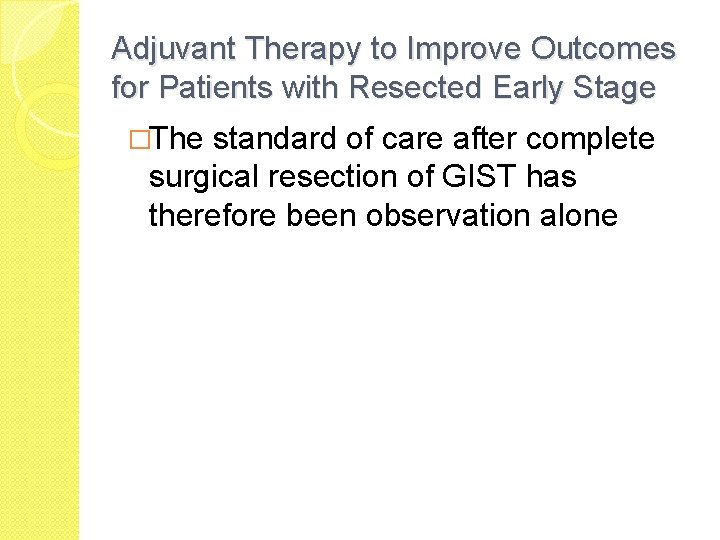 Adjuvant Therapy to Improve Outcomes for Patients with Resected Early Stage

□The standard of care after complete surgical resection of GIST has therefore been observation alone